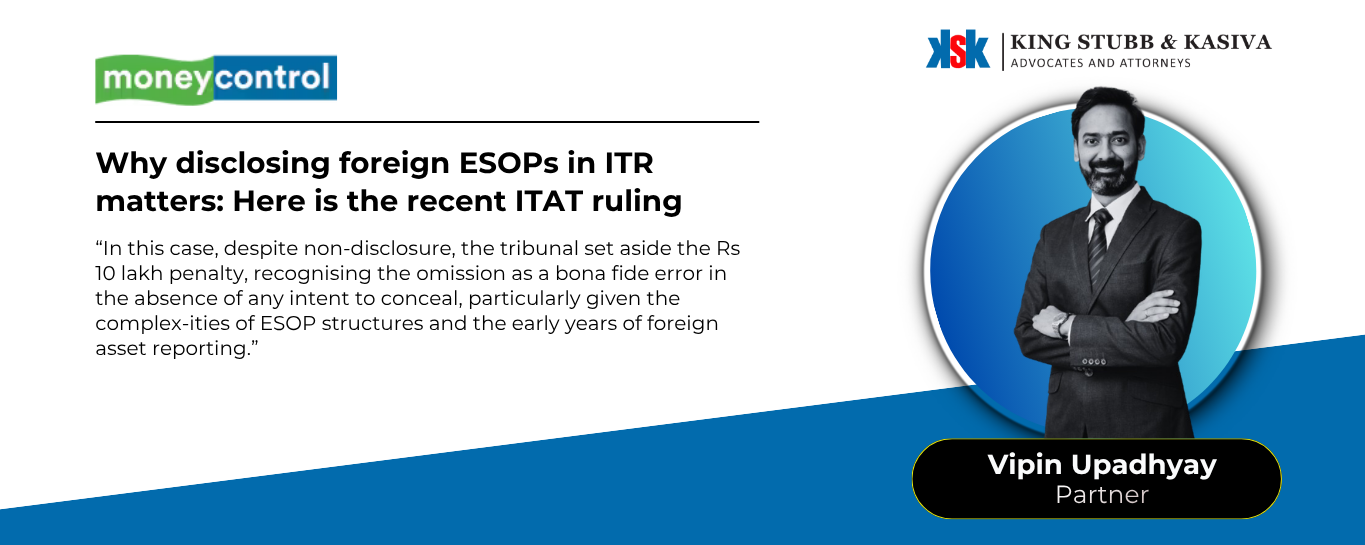 moneycontrol

KSK KING STUBB & KASIVA
ADVOCATES AND ATTORNEYS

Why disclosing foreign ESOPs in ITR matters: Here is the recent ITAT ruling

“In this case, despite non-disclosure, the tribunal set aside the Rs 10 lakh penalty, recognising the omission as a bona fide error in the absence of any intent to conceal, particularly given the complex-ities of ESOP structures and the early years of foreign asset reporting.”

Vipin Upadhyay
Partner